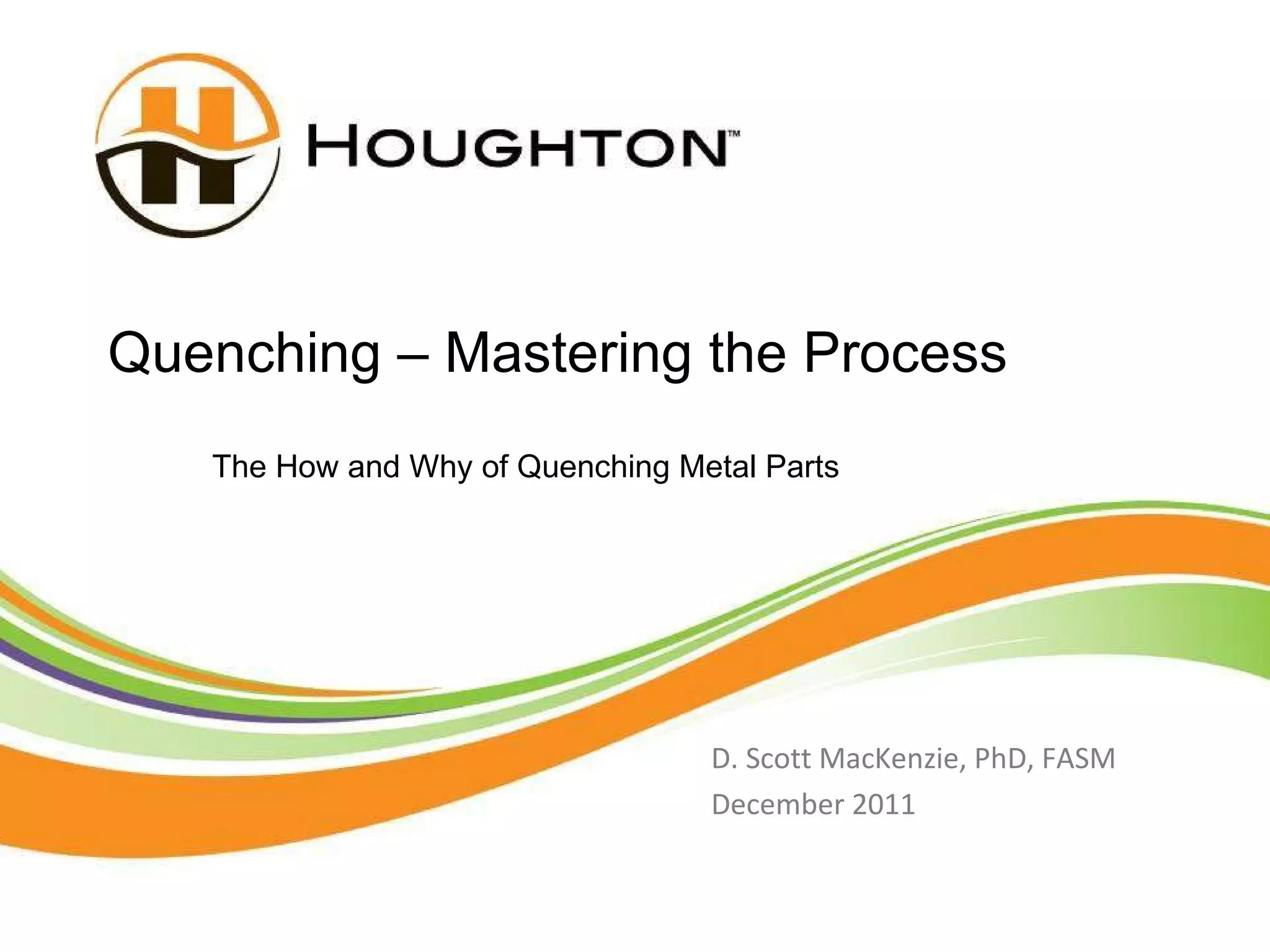 HOUGHTON™

Quenching – Mastering the Process

The How and Why of Quenching Metal Parts

D. Scott MacKenzie, PhD, FASM
December 2011